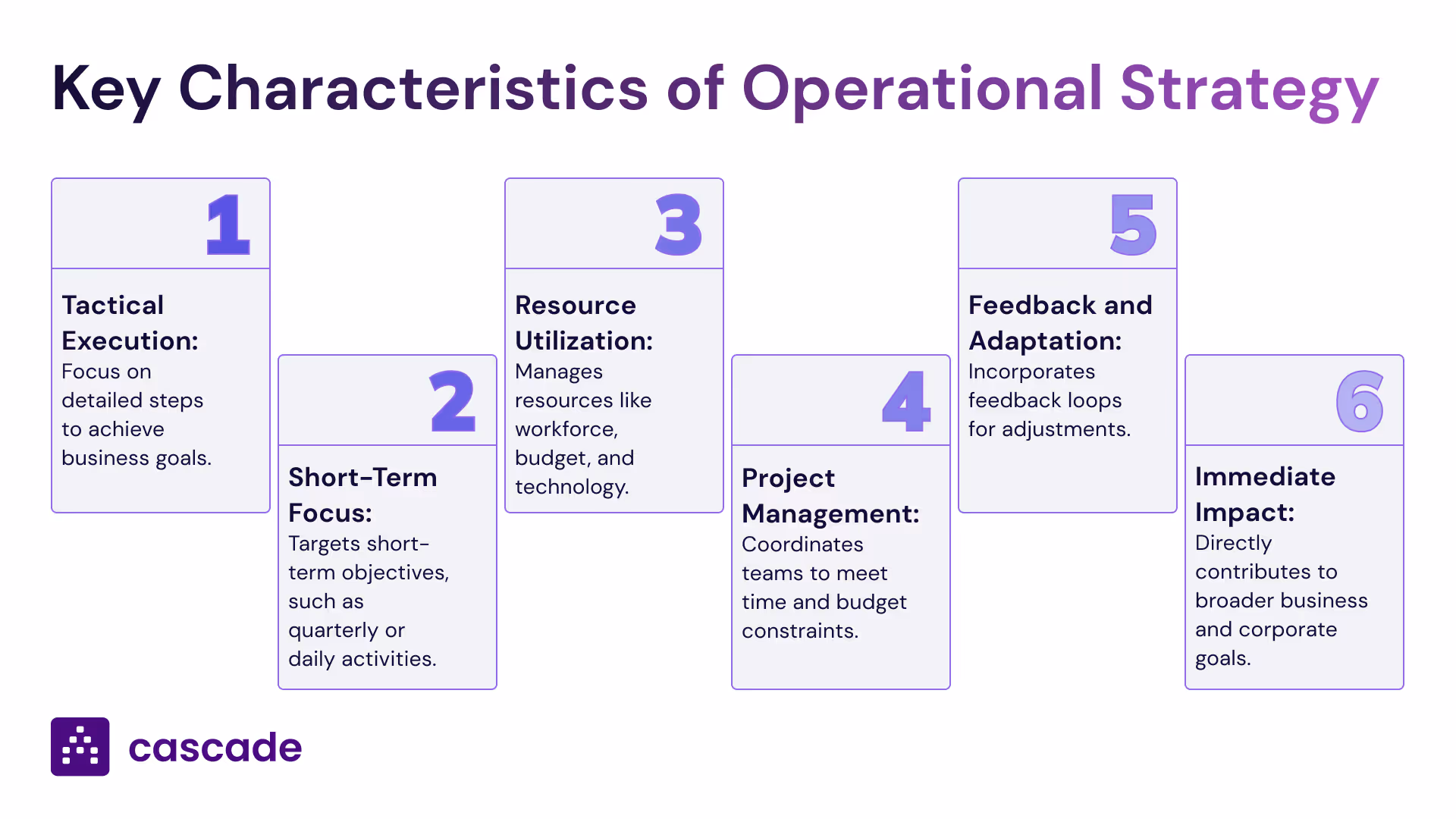 Key Characteristics of Operational Strategy

1

Tactical Execution: Focus on detailed steps to achieve business goals.

2

Short-Term Focus: Targets short-term objectives, such as quarterly or daily activities.

3

Resource Utilization: Manages resources like workforce, budget, and technology.

4

Project Management: Coordinates teams to meet time and budget constraints.

5

Feedback and Adaptation: Incorporates feedback loops for adjustments.

6

Immediate Impact: Directly contributes to broader business and corporate goals.

cascade